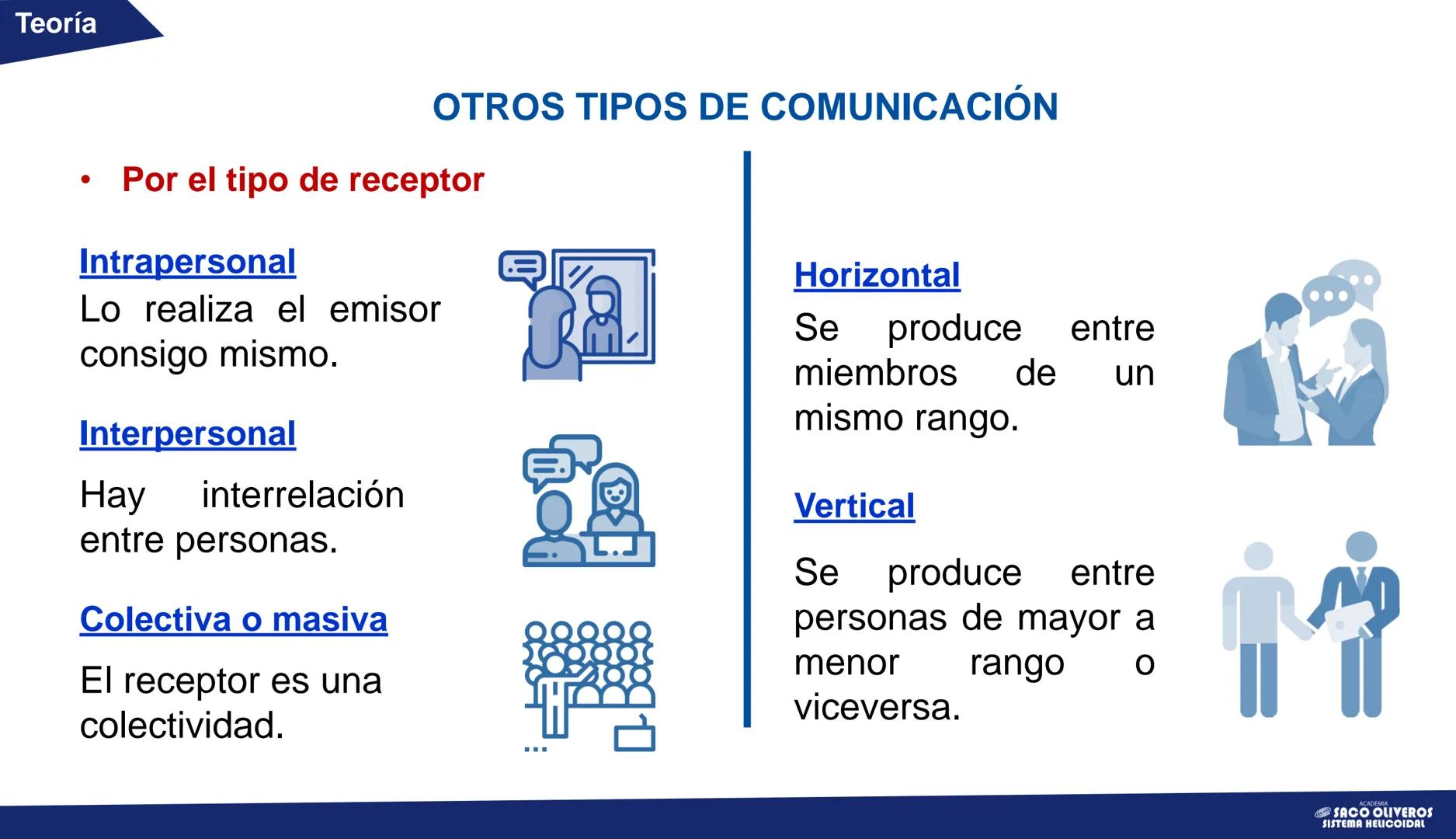 Teoría

OTROS TIPOS DE COMUNICACIÓN

• Por el tipo de receptor

Intrapersonal
Lo realiza el emisor consigo mismo.

Interpersonal

Hay interrelación entre personas.

Colectiva o masiva

El receptor es una colectividad.

Horizontal
Se produce entre miembros de un mismo rango.

Vertical

Se produce entre personas de mayor a menor rango o viceversa.

ACADEMIA
SACO OLIVEROS
SISTEMA HELICOIDAL